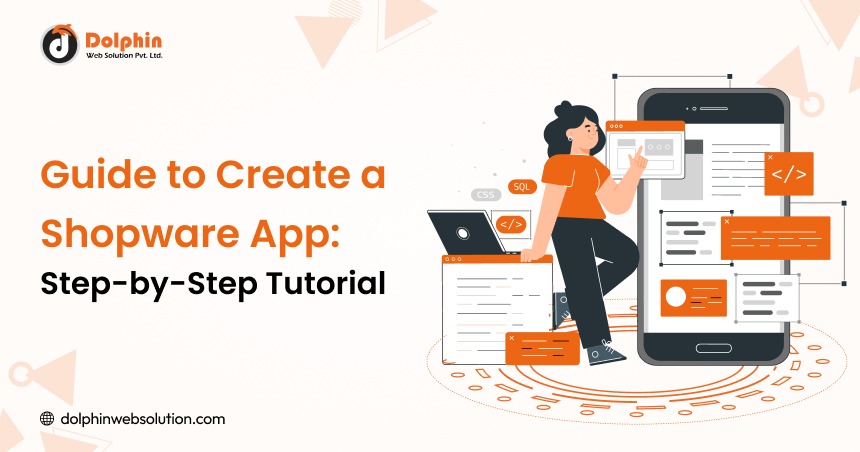 Dolphin
Web Solution Pvt. Ltd.

Guide to Create a Shopware App:
Step-by-Step Tutorial

CSS
SQL
</>
</>

dolphinwebsolution.com